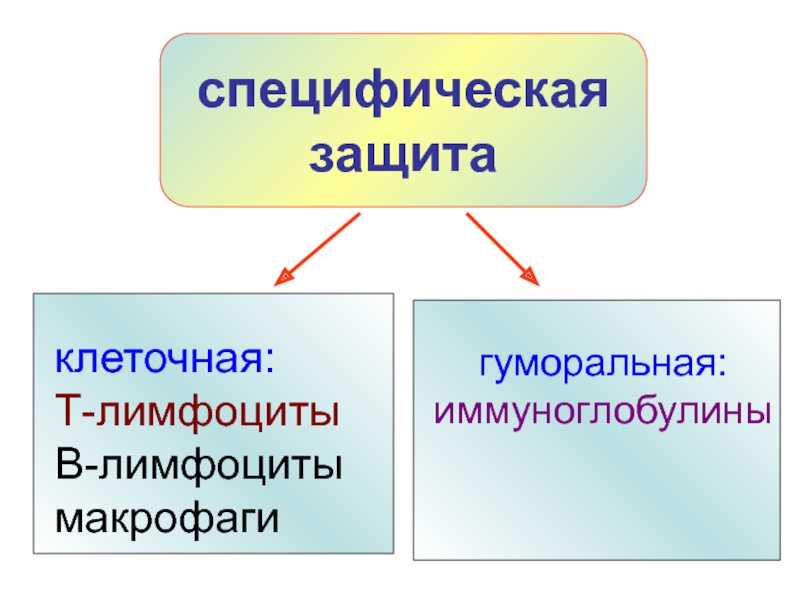 специфическая защита

клеточная:
Т-лимфоциты
В-лимфоциты
макрофаги

гуморальная:
иммуноглобулины